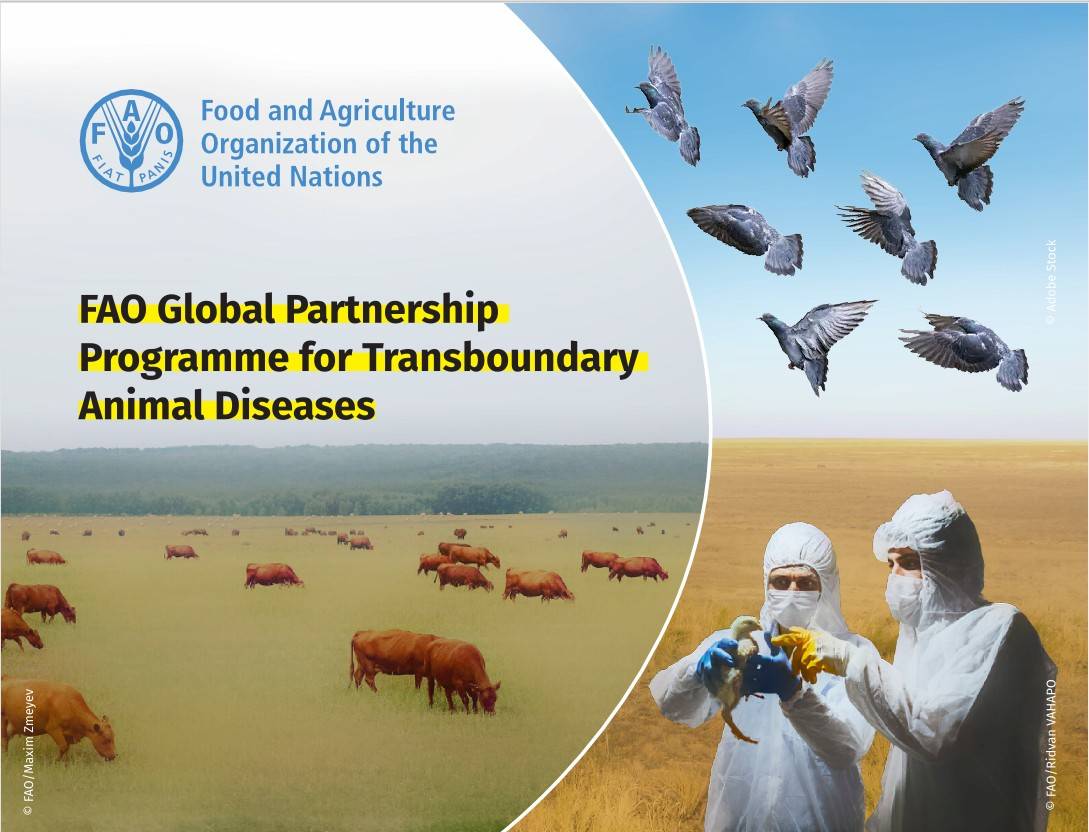 FAO
FIAT PANIS

Food and Agriculture Organization of the United Nations

FAO Global Partnership Programme for Transboundary Animal Diseases

© Adobe Stock

© FAO/Maxim Zmeyev

© FAO/Ridvan VAHAPO